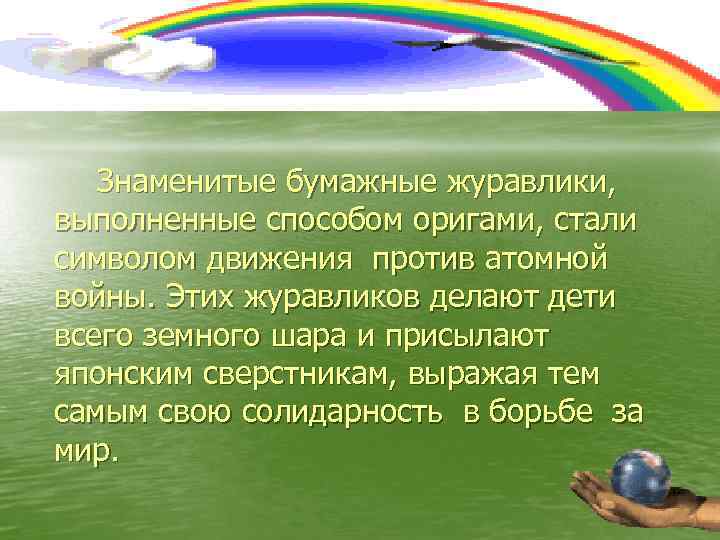 Знаменитые бумажные журавлики, выполненные способом оригами, стали символом движения против атомной войны. Этих журавликов делают дети всего земного шара и присылают японским сверстникам, выражая тем самым свою солидарность в борьбе за мир.